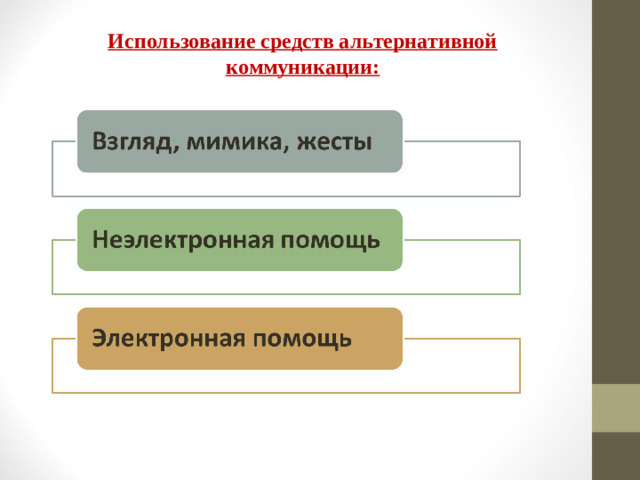 Использование средств альтернативной коммуникации:

Взгляд, мимика, жесты

Неэлектронная помощь

Электронная помощь